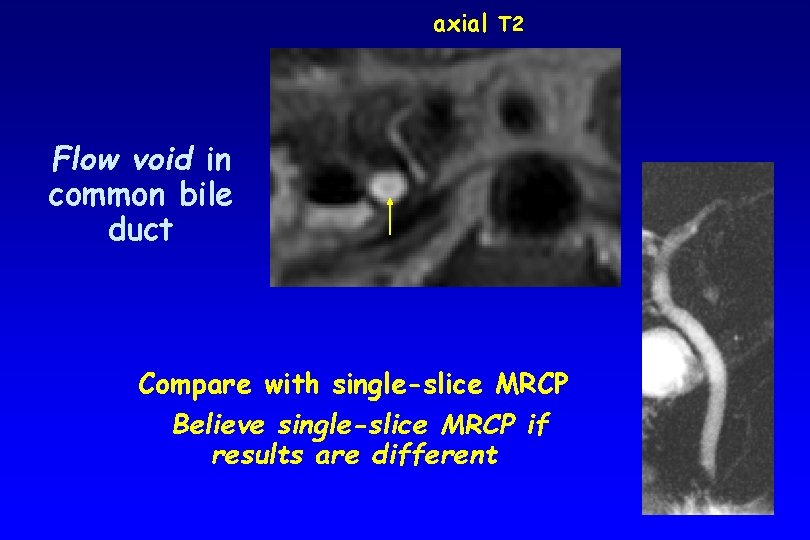 axial T2

Flow void in common bile duct

Compare with single-slice MRCP

Believe single-slice MRCP if results are different